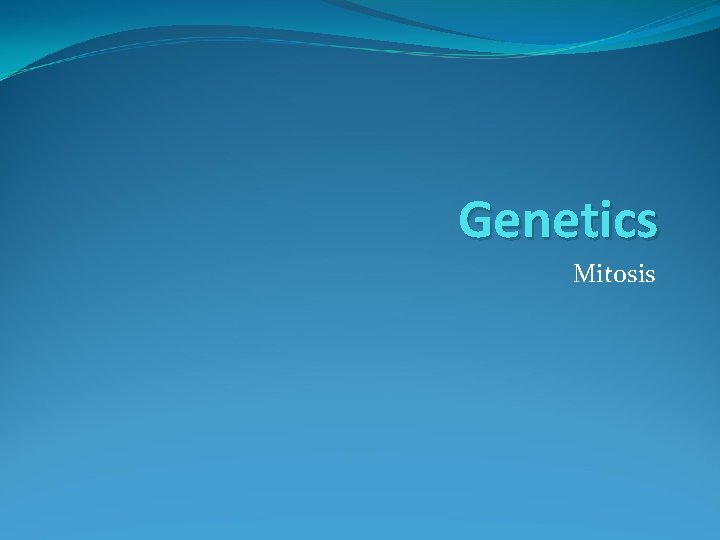 Genetics

Mitosis